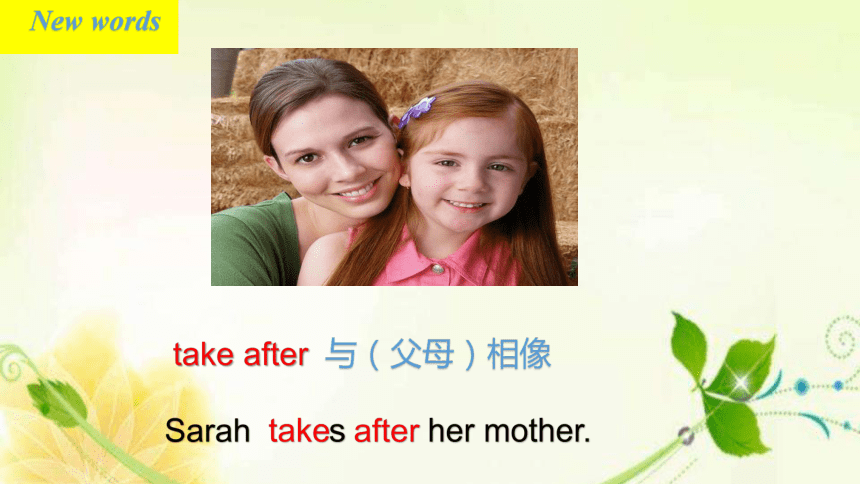 New words

take after 与（父母）相像

Sarah takes after her mother.